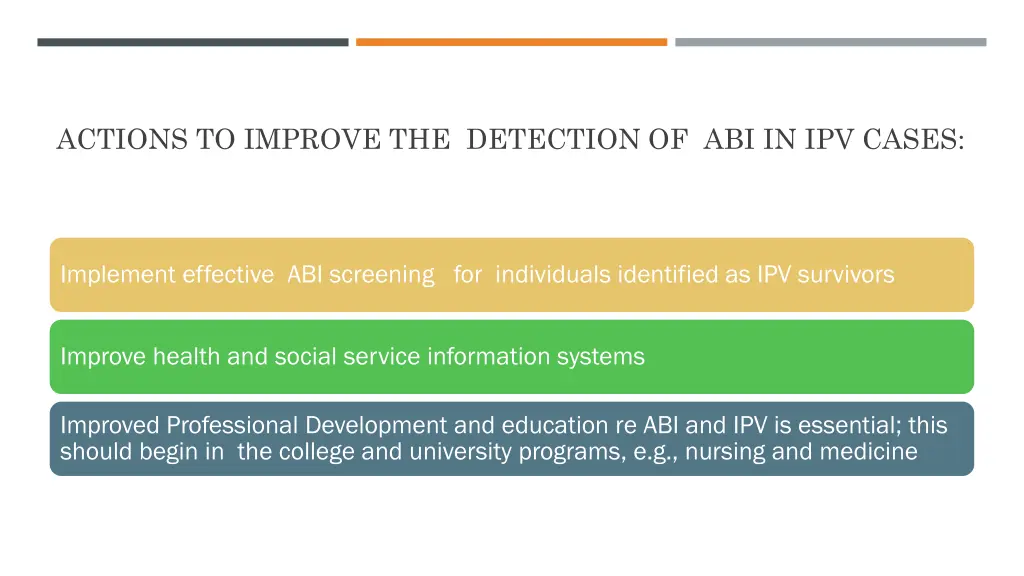 ACTIONS TO IMPROVE THE DETECTION OF ABI IN IPV CASES:

Implement effective ABI screening for individuals identified as IPV survivors

Improve health and social service information systems

Improved Professional Development and education re ABI and IPV is essential; this should begin in the college and university programs, e.g., nursing and medicine